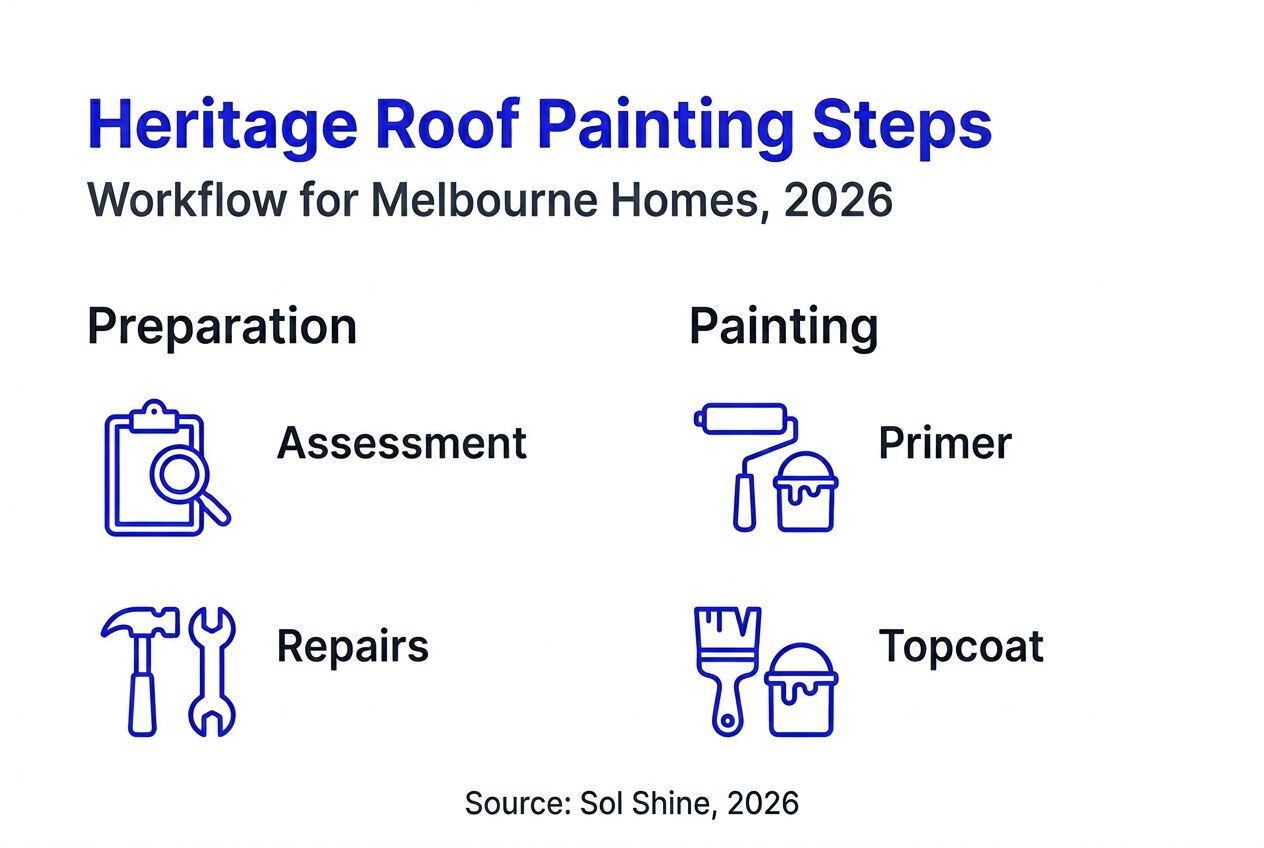 Heritage Roof Painting Steps
Workflow for Melbourne Homes, 2026

Preparation

Assessment

Repairs

Painting

Primer

Topcoat

Source: Sol Shine, 2026